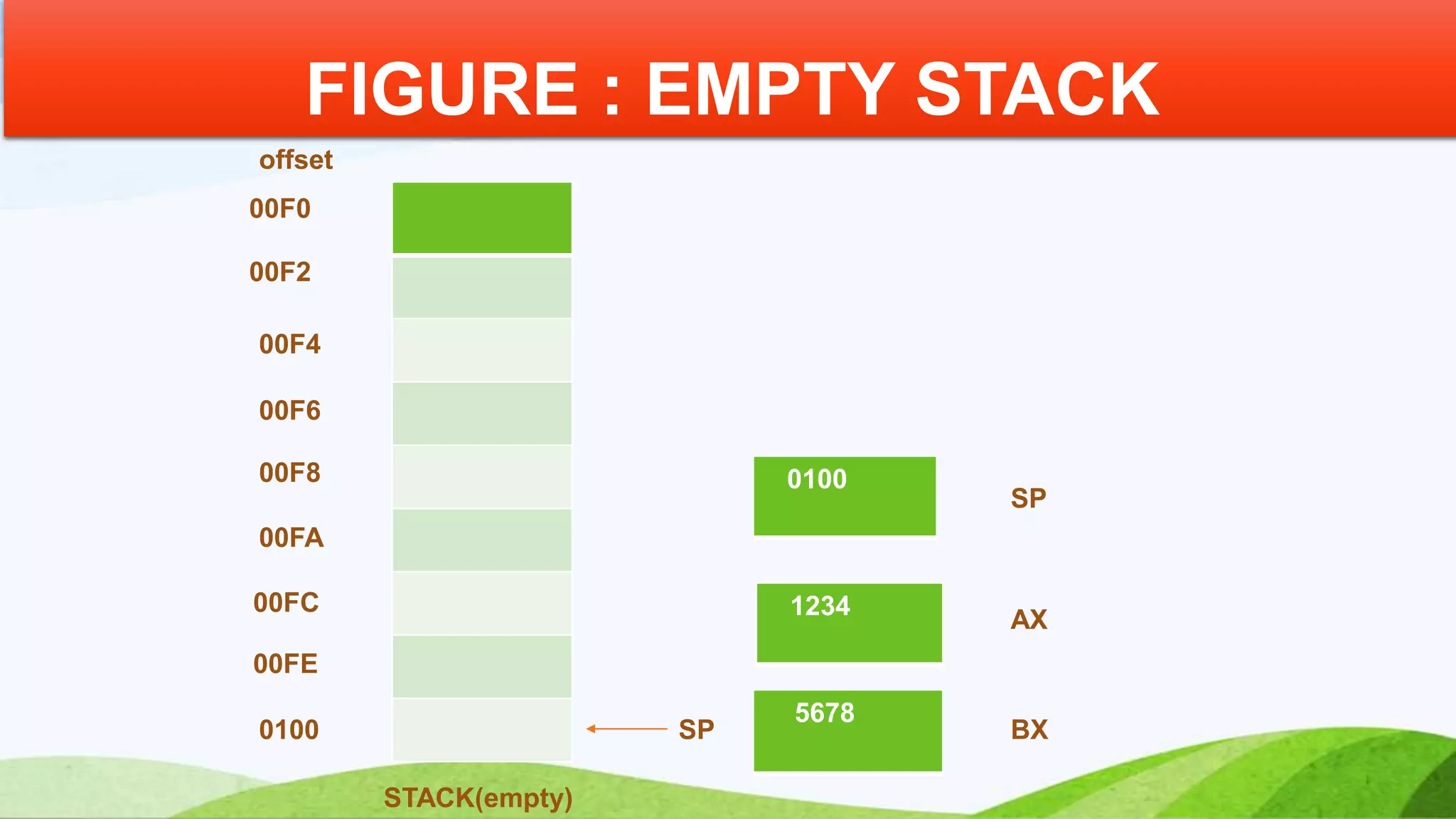 FIGURE : EMPTY STACK

offset

00F0

00F2

00F4

00F6

00F8

00FA

00FC

00FE

0100

SP

STACK(empty)

0100

SP

1234

AX

5678

BX